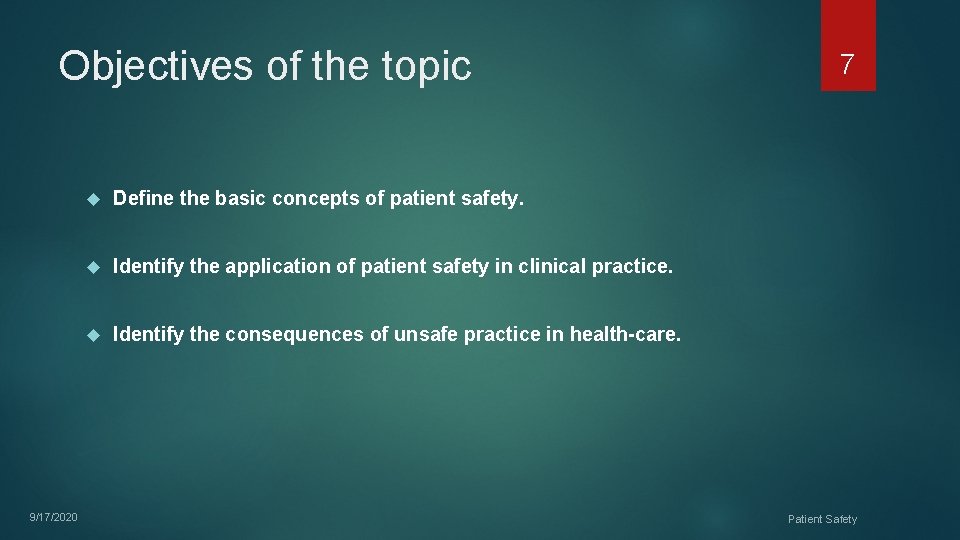 Objectives of the topic

7

Define the basic concepts of patient safety.

Identify the application of patient safety in clinical practice.

Identify the consequences of unsafe practice in health-care.

9/17/2020

Patient Safety